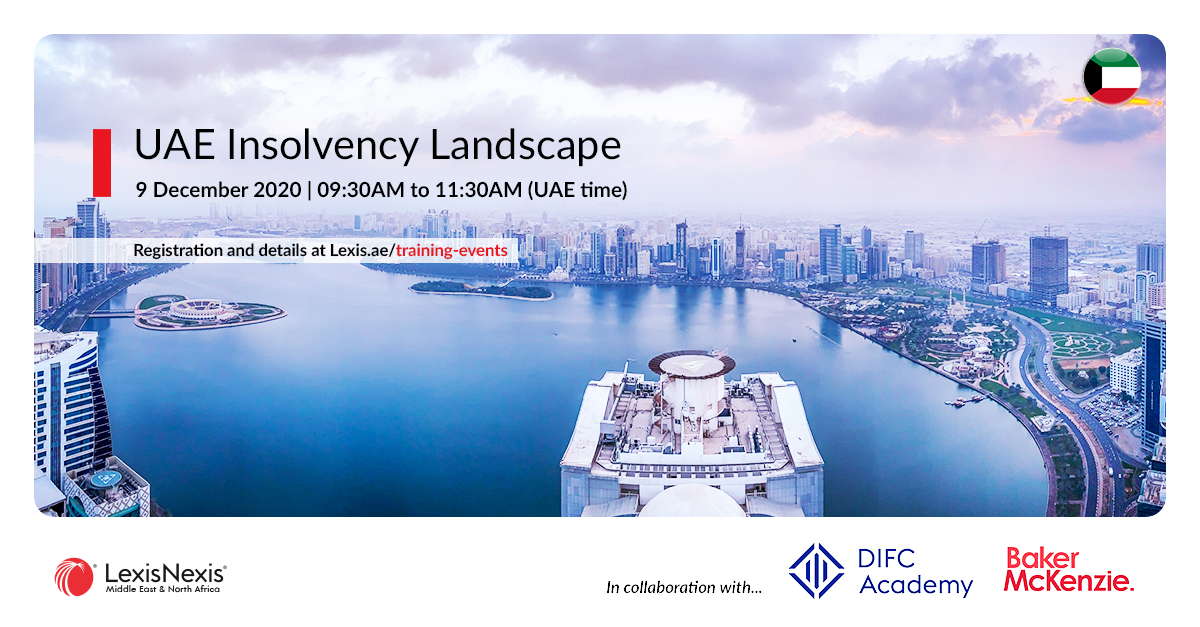 UAE Insolvency Landscape

9 December 2020 | 09:30AM to 11:30AM (UAE time)

Registration and details at Lexis.ae/training-events

LexisNexis®
Middle East & North Africa

In collaboration with...

DIFC Academy

Baker McKenzie.